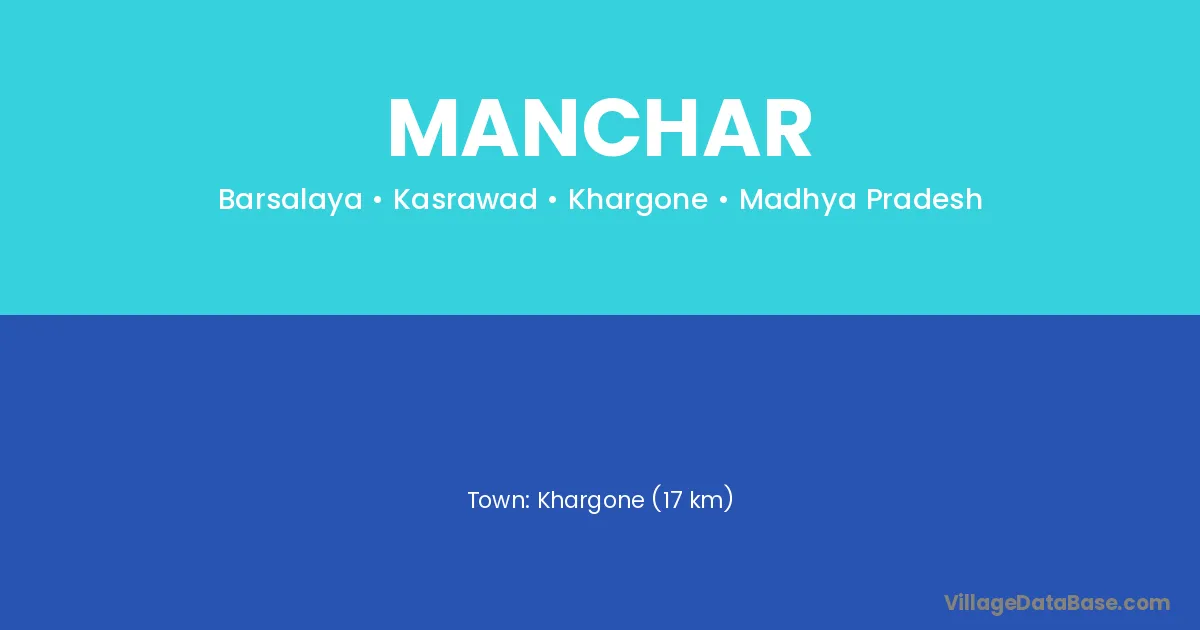 MANCHAR

Barsalaya • Kasrawad • Khargone • Madhya Pradesh

Town: Khargone (17 km)

VillageDataBase.com